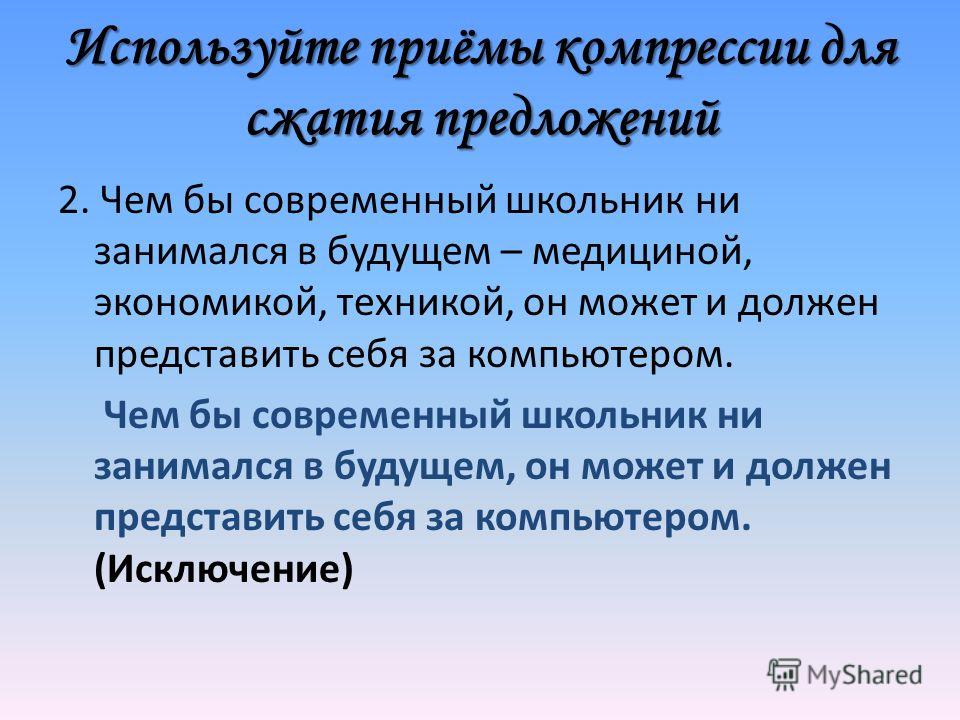 Используйте приёмы компрессии для сжатия предложений

2. Чем бы современный школьник ни занимался в будущем – медициной, экономикой, техникой, он может и должен представить себя за компьютером.

Чем бы современный школьник ни занимался в будущем, он может и должен представить себя за компьютером. (Исключение)

MyShared